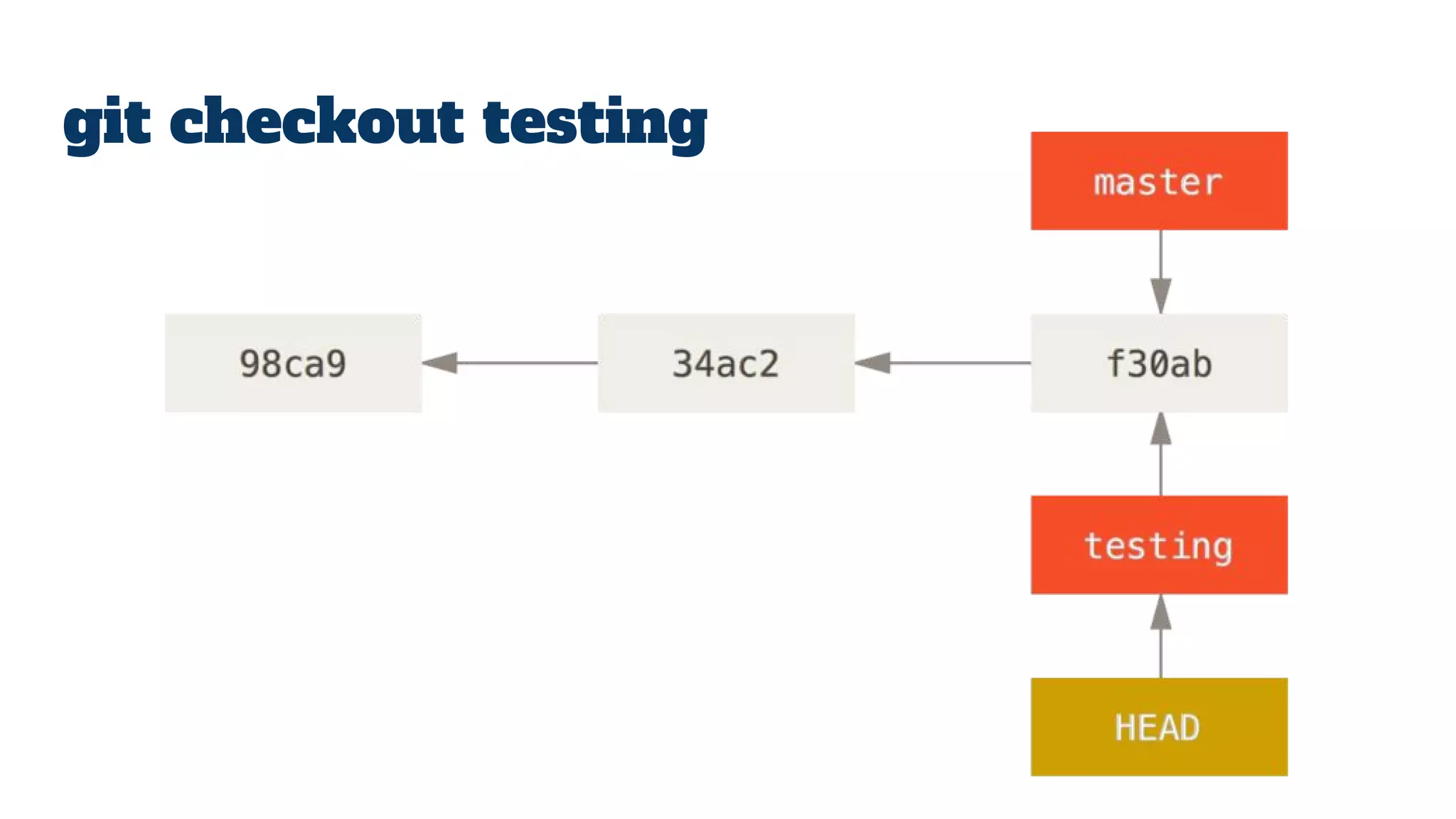 git checkout testing

master

98ca9

34ac2

f30ab

testing

HEAD